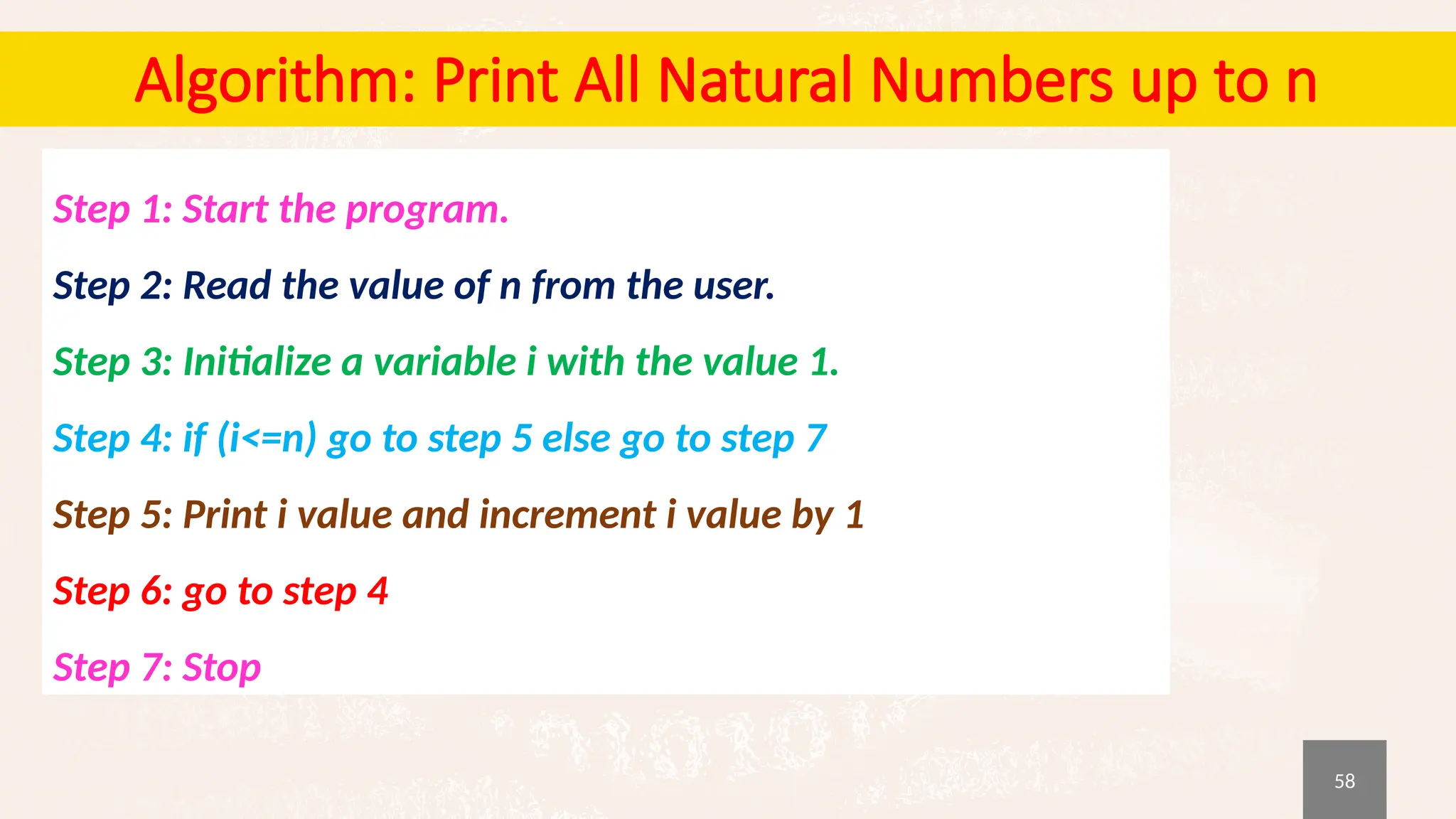 Algorithm: Print All Natural Numbers up to n

Step 1: Start the program.

Step 2: Read the value of n from the user.

Step 3: Initialize a variable i with the value 1.

Step 4: if (i<=n) go to step 5 else go to step 7

Step 5: Print i value and increment i value by 1

Step 6: go to step 4

Step 7: Stop

58